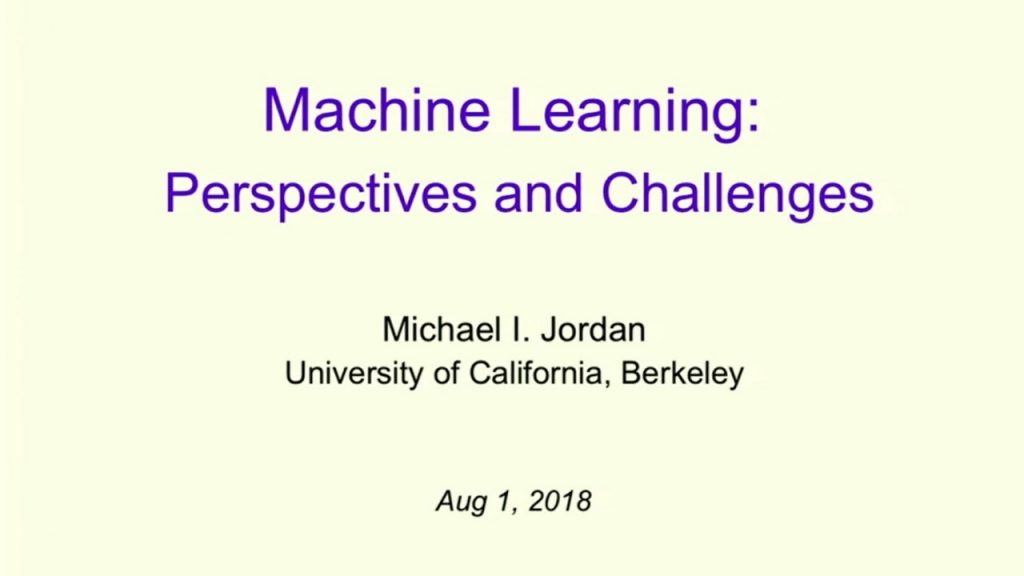 Machine Learning:
Perspectives and Challenges

Michael I. Jordan
University of California, Berkeley

Aug 1, 2018